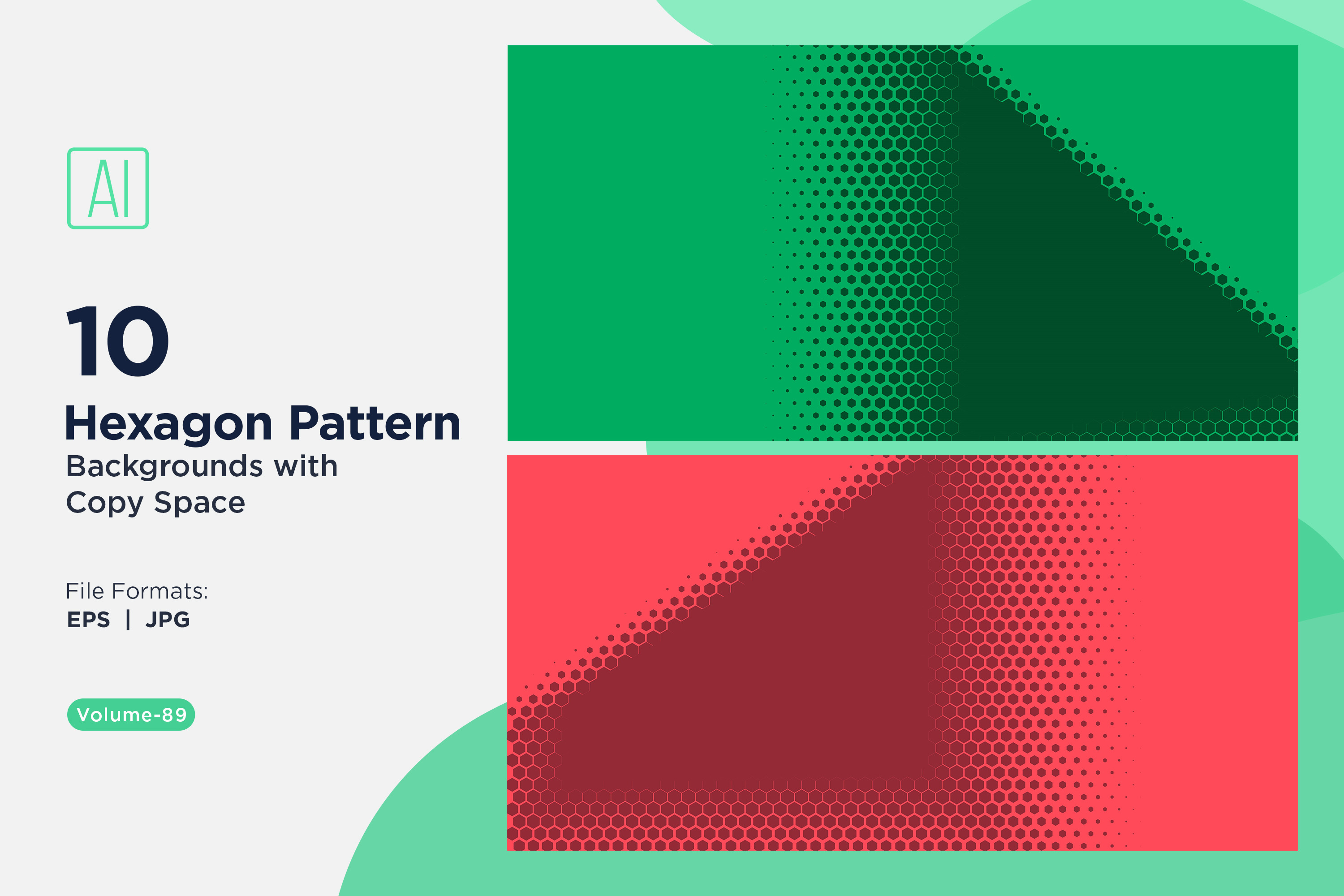 AI

10

Hexagon Pattern

Backgrounds with Copy Space

File Formats:

EPS | JPG

Volume-89